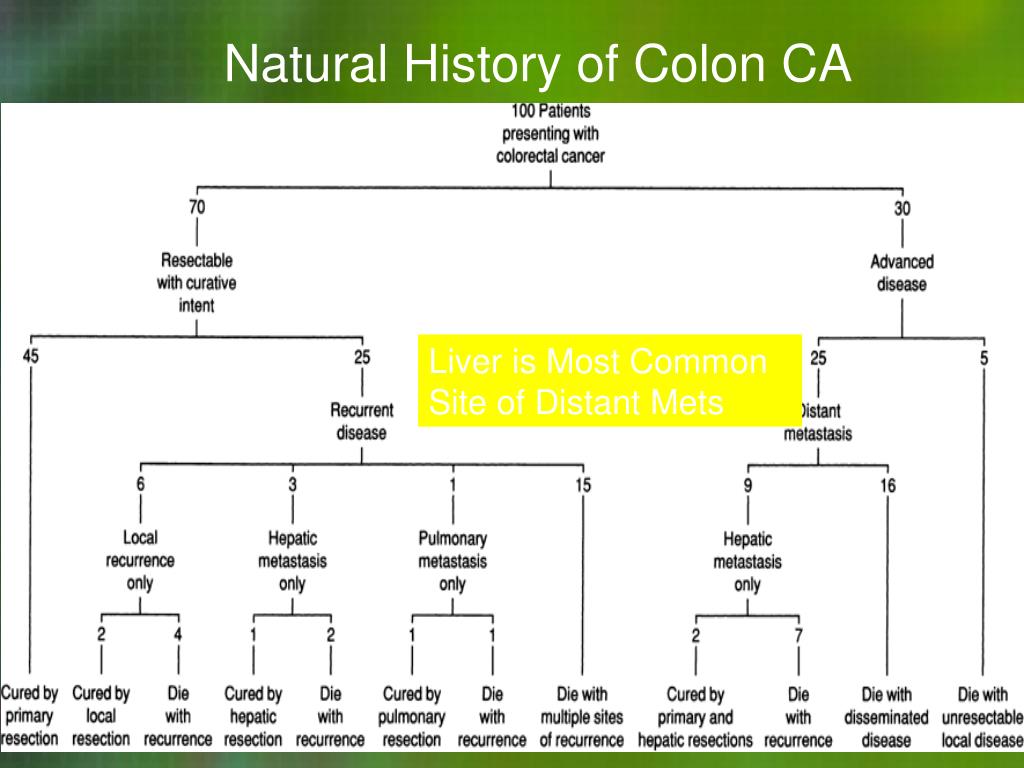 Natural History of Colon CA

100 Patients presenting with colorectal cancer

70

Resectable with curative intent

30

Advanced disease

45

25

Recurrent disease

Liver is Most Common Site of Distant Mets

25

Distant metastasis

5

6

Local recurrence only

3

Hepatic metastasis only

1

Pulmonary metastasis only

15

9

Hepatic metastasis only

16

2

4

1

2

1

1

2

7

Cured by primary resection

Cured by local resection

Die with recurrence

Cured by hepatic resection

Die with recurrence

Cured by pulmonary resection

Die with recurrence

Die with multiple sites of recurrence

Cured by primary and hepatic resections

Die with recurrence

Die with disseminated disease

Die with unresectable local disease